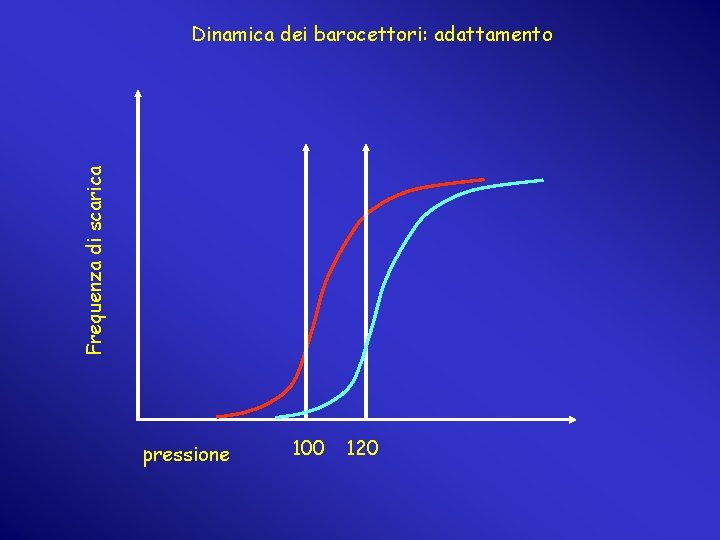 Dinamica dei barocettori: adattamento

Frequenza di scarica

pressione

100 120